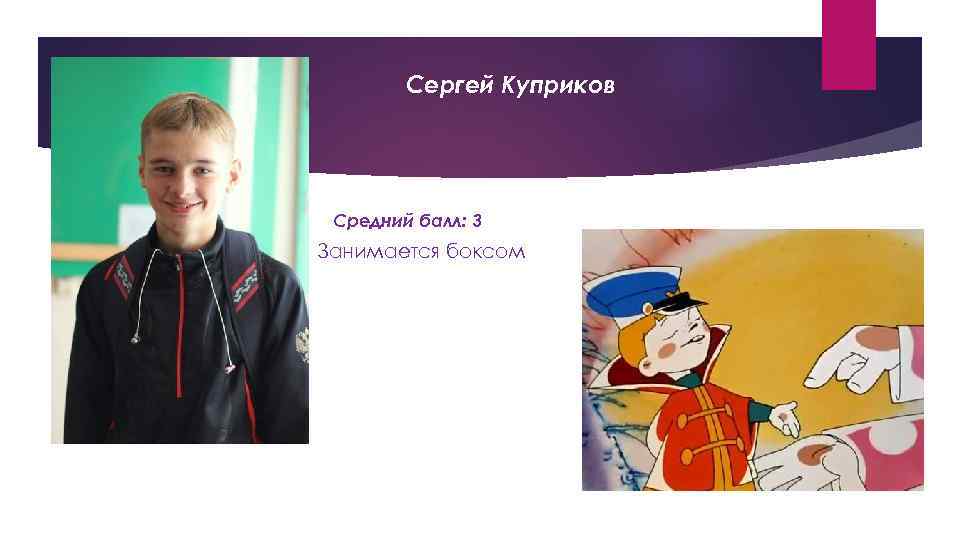 Сергей Куприков

Средний балл: 3

Занимается боксом